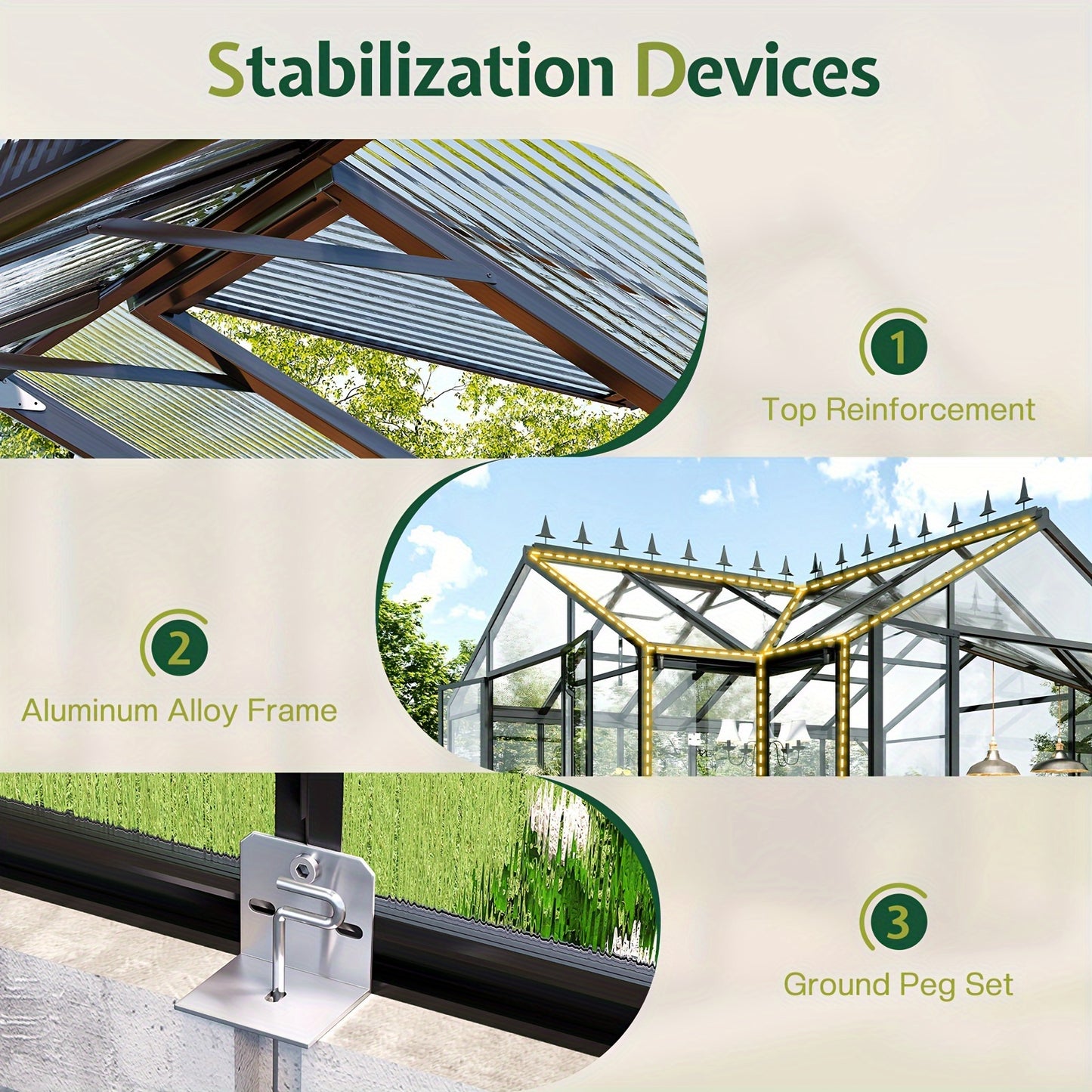 Stabilization Devices

1

Top Reinforcement

2

Aluminum Alloy Frame

3

Ground Peg Set